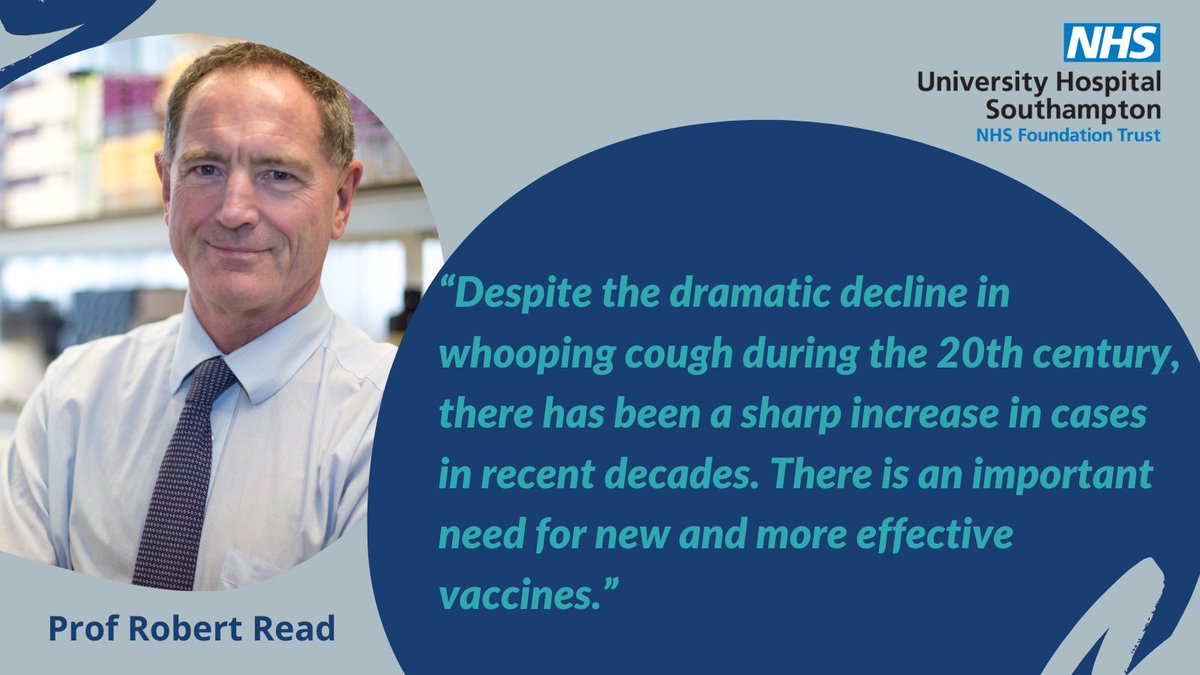 NHS
University Hospital Southampton
NHS Foundation Trust

“Despite the dramatic decline in whooping cough during the 20th century, there has been a sharp increase in cases in recent decades. There is an important need for new and more effective vaccines.”

Prof Robert Read